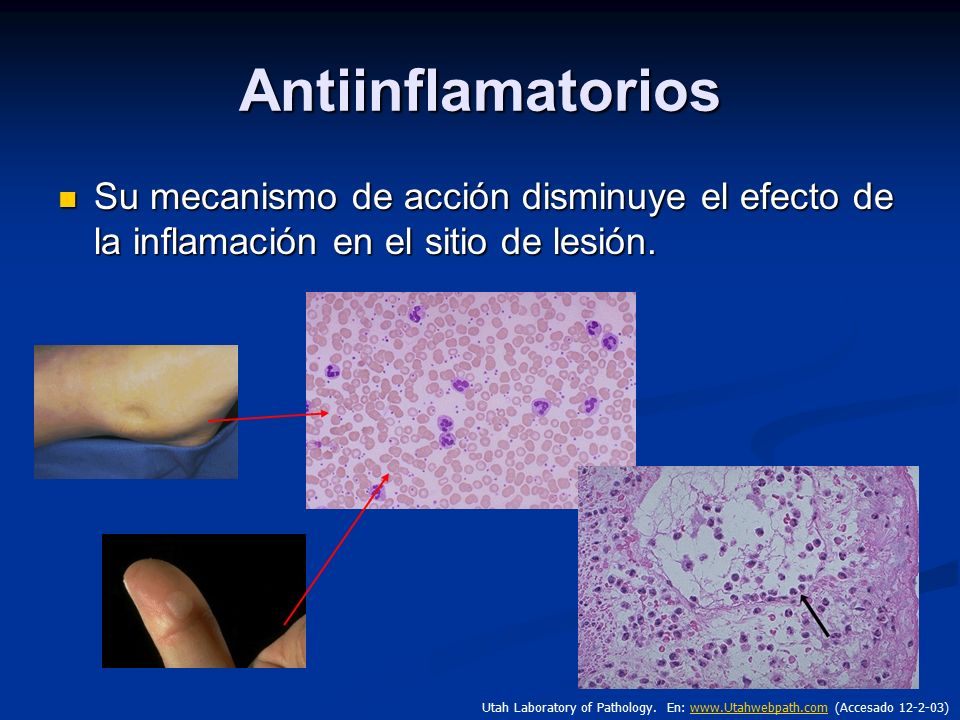 Antiinflamatorios

Su mecanismo de acción disminuye el efecto de la inflamación en el sitio de lesión.

Utah Laboratory of Pathology. En: www.Utahwebpath.com (Accesado 12-2-03)